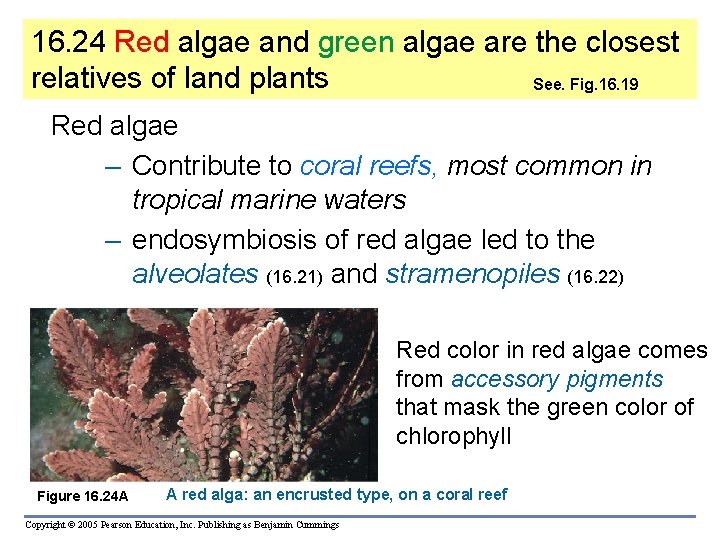 16.24 Red algae and green algae are the closest relatives of land plants See. Fig.16.19

Red algae

– Contribute to coral reefs, most common in tropical marine waters

– endosymbiosis of red algae led to the alveolates (16.21) and stramenopiles (16.22)

Red color in red algae comes from accessory pigments that mask the green color of chlorophyll

Figure 16.24A A red alga: an encrusted type, on a coral reef

Copyright © 2005 Pearson Education, Inc. Publishing as Benjamin Cummings